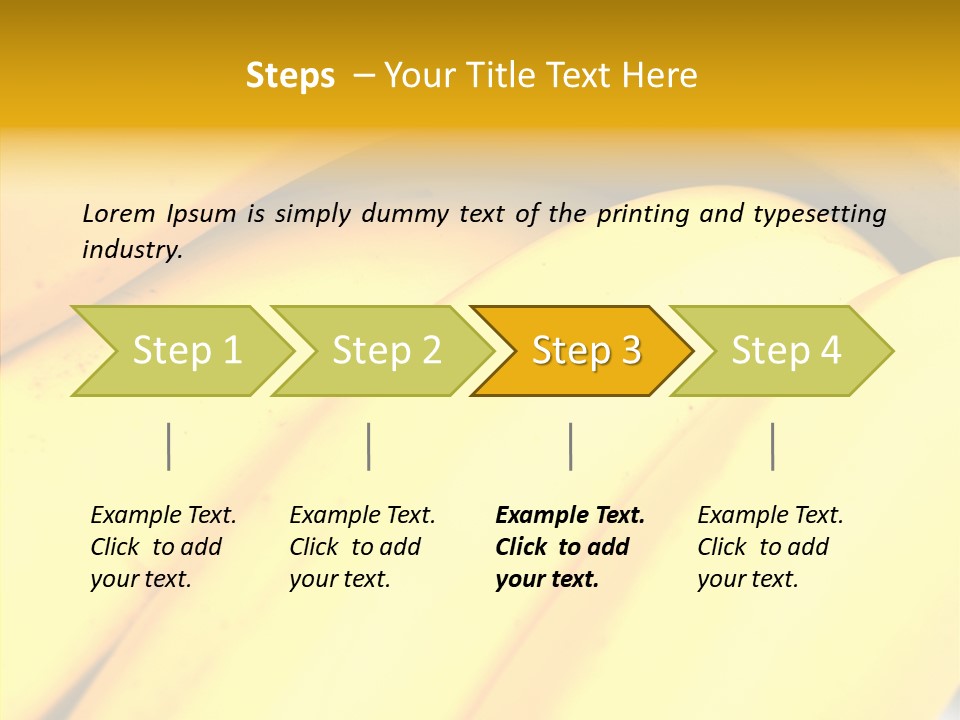 Steps – Your Title Text Here

Lorem Ipsum is simply dummy text of the printing and typesetting industry.

Step 1

Step 2

Step 3

Step 4

Example Text. Click to add your text.

Example Text. Click to add your text.

Example Text. Click to add your text.

Example Text. Click to add your text.